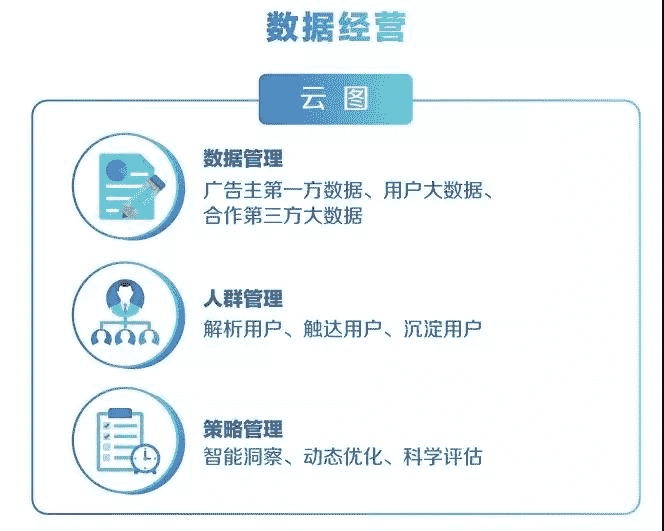 数据经营

云图

数据管理
广告主第一方数据、用户大数据、合作第三方大数据

人群管理
解析用户、触达用户、沉淀用户

策略管理
智能洞察、动态优化、科学评估